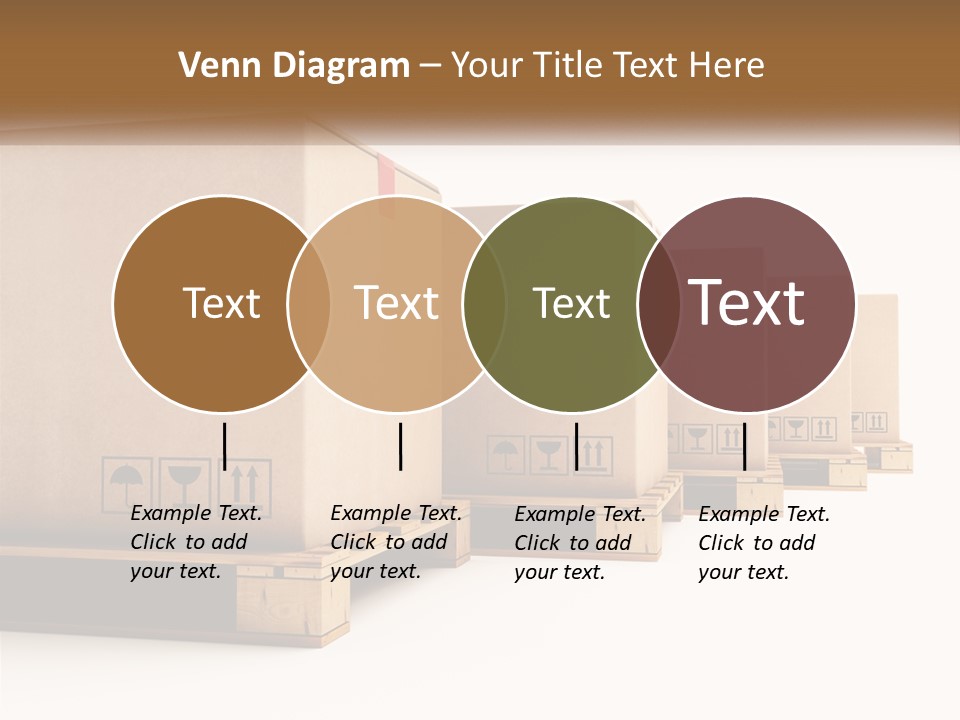 Venn Diagram – Your Title Text Here

Text

Text

Text

Text

Example Text. Click to add your text.

Example Text. Click to add your text.

Example Text. Click to add your text.

Example Text. Click to add your text.